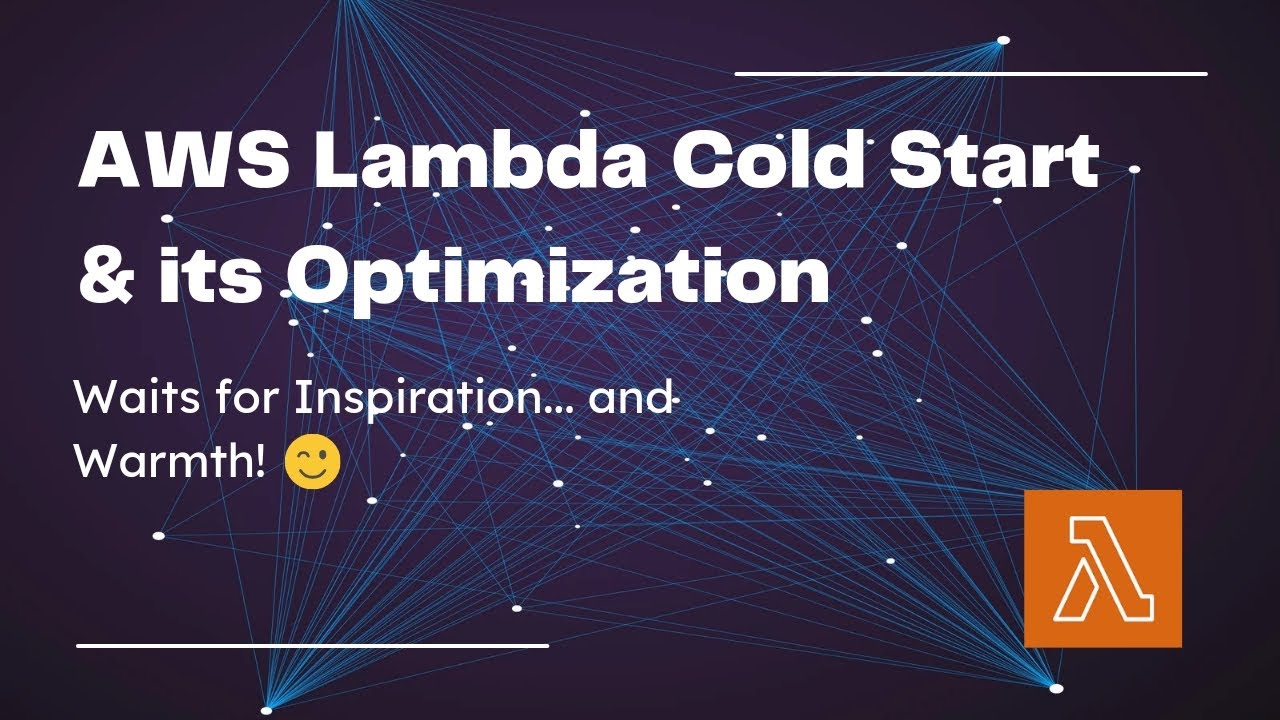 AWS Lambda Cold Start & its Optimization

Waits for Inspiration... and Warmth! 😉